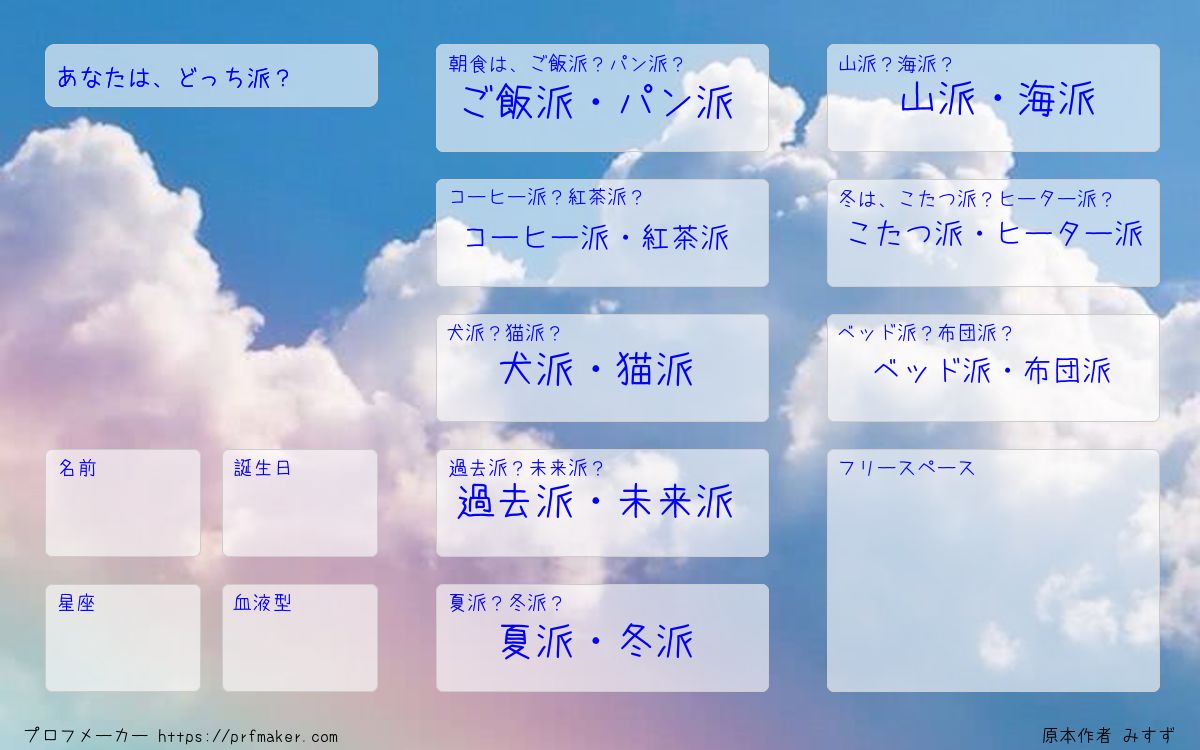 あなたは、どっち派？

名前

誕生日

星座

血液型

朝食は、ご飯派？パン派？
ご飯派・パン派

コーヒー派？紅茶派？
コーヒー派・紅茶派

犬派？猫派？
犬派・猫派

過去派？未来派？
過去派・未来派

夏派？冬派？
夏派・冬派

山派？海派？
山派・海派

冬は、こたつ派？ヒーター派？
こたつ派・ヒーター派

ベッド派？布団派？
ベッド派・布団派

フリースペース

プロフメーカー https://prfmaker.com

原本作者 みすず